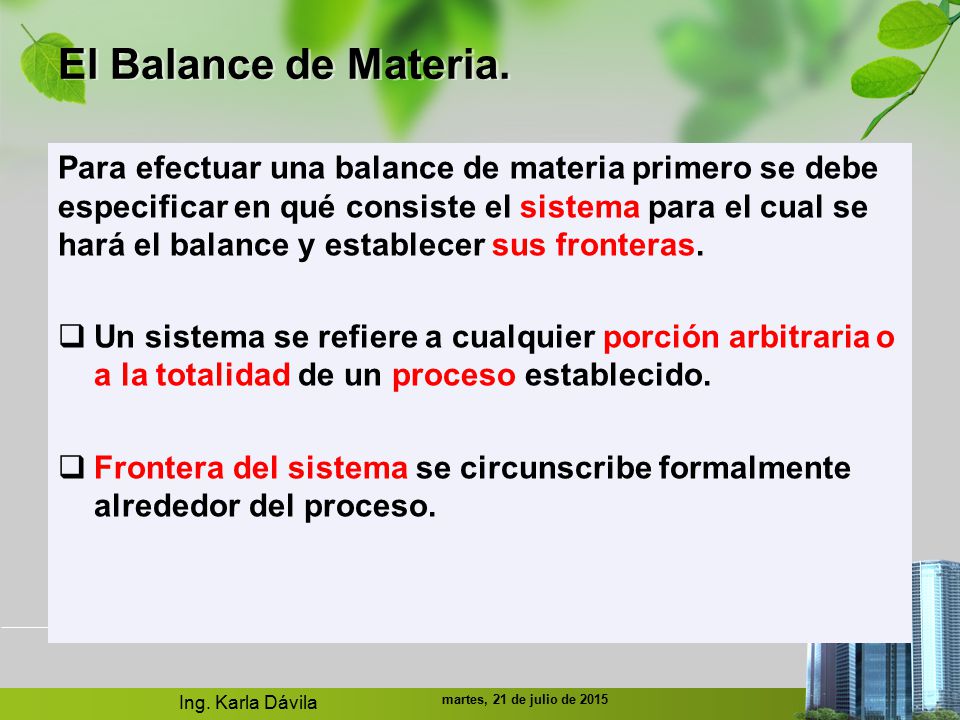 El Balance de Materia.

Para efectuar una balance de materia primero se debe especificar en qué consiste el sistema para el cual se hará el balance y establecer sus fronteras.

❑ Un sistema se refiere a cualquier porción arbitraria o a la totalidad de un proceso establecido.

❑ Frontera del sistema se circunscribe formalmente alrededor del proceso.

Ing. Karla Dávila

martes, 21 de julio de 2015